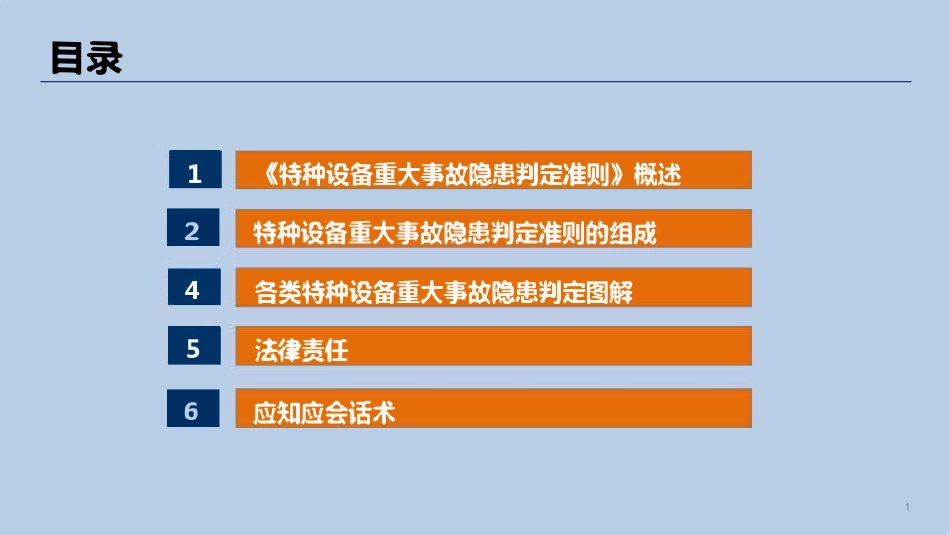 目录

1 《特种设备重大事故隐患判定准则》概述

2 特种设备重大事故隐患判定准则的组成

4 各类特种设备重大事故隐患判定图解

5 法律责任

6 应知应会话术

1